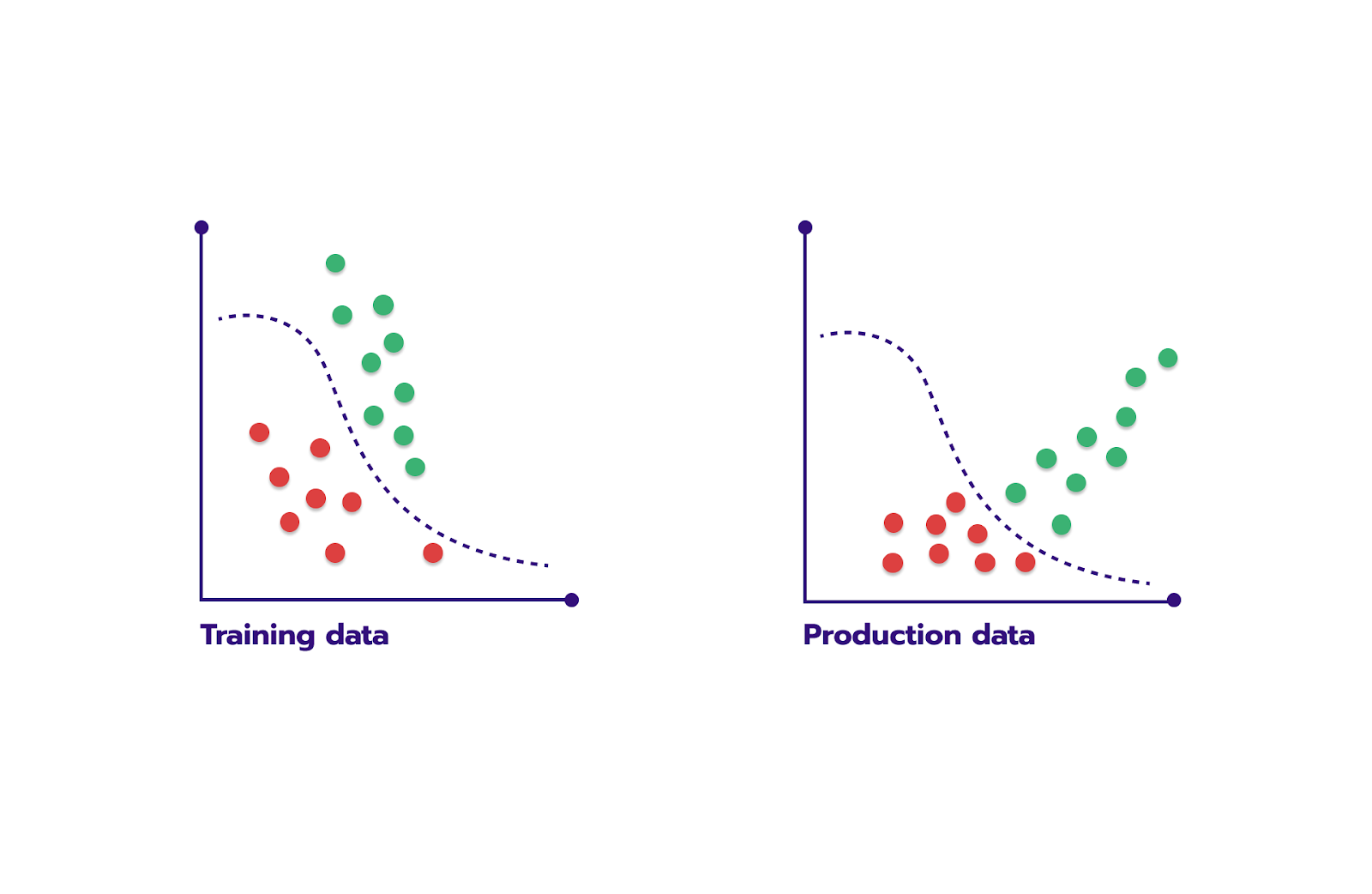 Training data

Production data